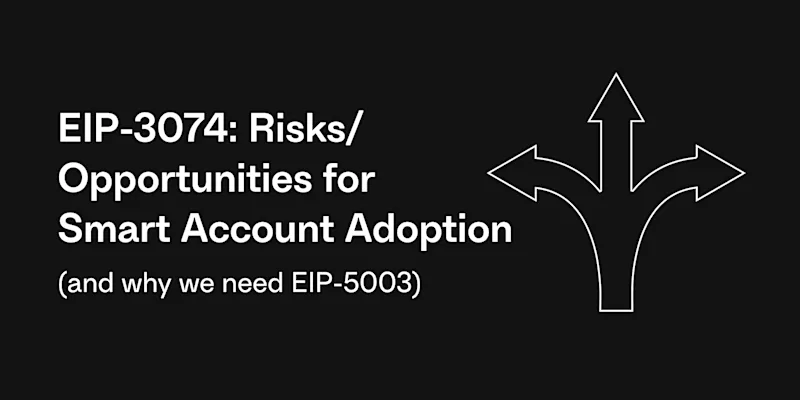 EIP-3074: Risks/ Opportunities for Smart Account Adoption

(and why we need EIP-5003)